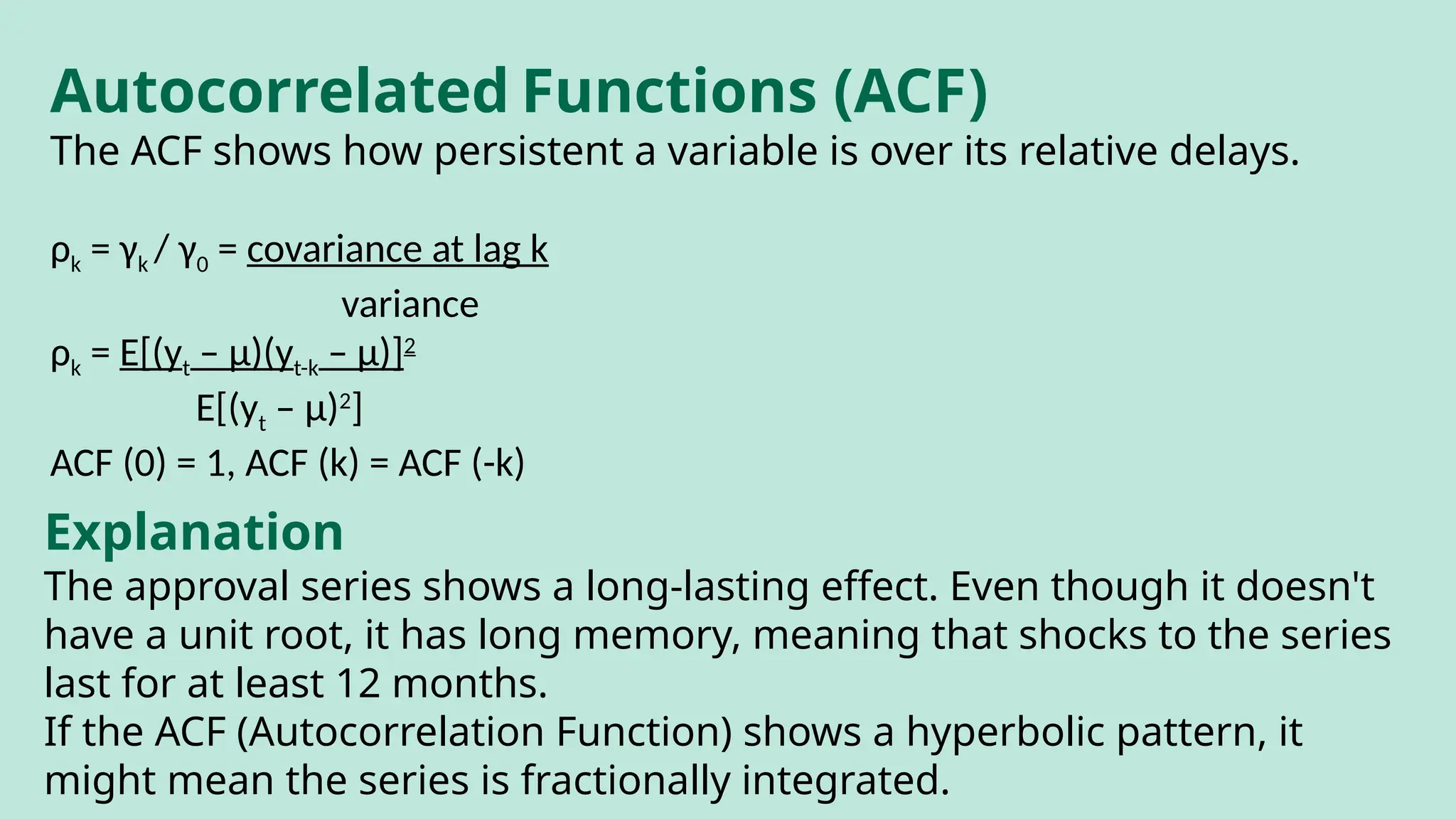 Autocorrelated Functions (ACF)

The ACF shows how persistent a variable is over its relative delays.

$\rho_k = \gamma_k / \gamma_0 = \frac{\text{covariance at lag k}}{\text{variance}}$

$\rho_k = \frac{E[(y_t - \mu)(y_{t-k} - \mu)]^2}{E[(y_t - \mu)^2]}$

ACF (0) = 1, ACF (k) = ACF (-k)

Explanation

The approval series shows a long-lasting effect. Even though it doesn't have a unit root, it has long memory, meaning that shocks to the series last for at least 12 months.
If the ACF (Autocorrelation Function) shows a hyperbolic pattern, it might mean the series is fractionally integrated.